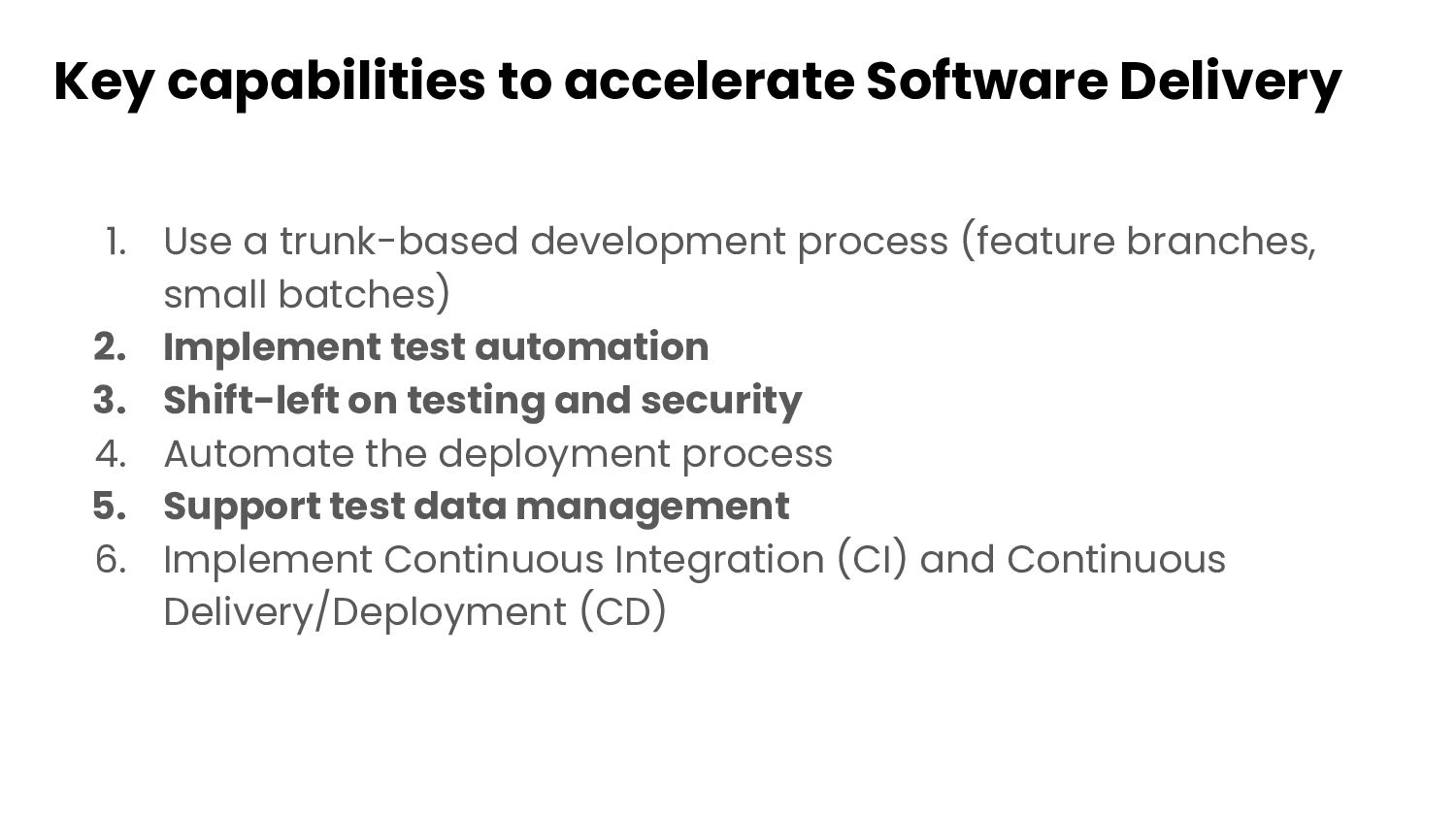 Key capabilities to accelerate Software Delivery

1. Use a trunk-based development process (feature branches, small batches)
2. Implement test automation
3. Shift-left on testing and security
4. Automate the deployment process
5. Support test data management
6. Implement Continuous Integration (CI) and Continuous Delivery/Deployment (CD)